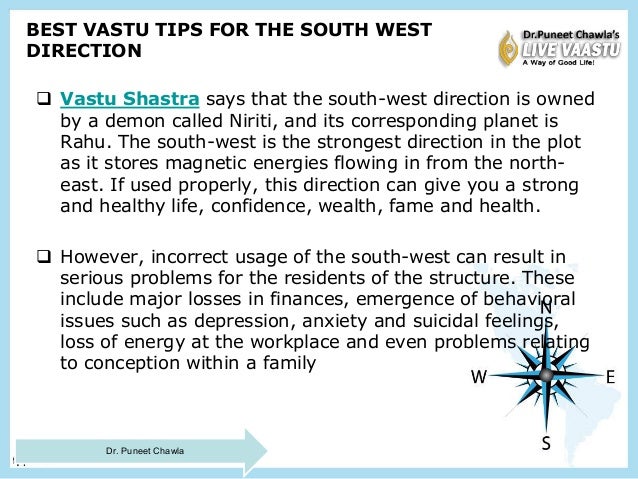 BEST VASTU TIPS FOR THE SOUTH WEST DIRECTION

Dr.Puneet Chawla's
LIVE VAASTU
A Way of Good Life!

❑ Vastu Shastra says that the south-west direction is owned by a demon called Niriti, and its corresponding planet is Rahu. The south-west is the strongest direction in the plot as it stores magnetic energies flowing in from the north-east. If used properly, this direction can give you a strong and healthy life, confidence, wealth, fame and health.

❑ However, incorrect usage of the south-west can result in serious problems for the residents of the structure. These include major losses in finances, emergence of behavioral issues such as depression, anxiety and suicidal feelings, loss of energy at the workplace and even problems relating to conception within a family

N
W
E
S

Dr. Puneet Chawla